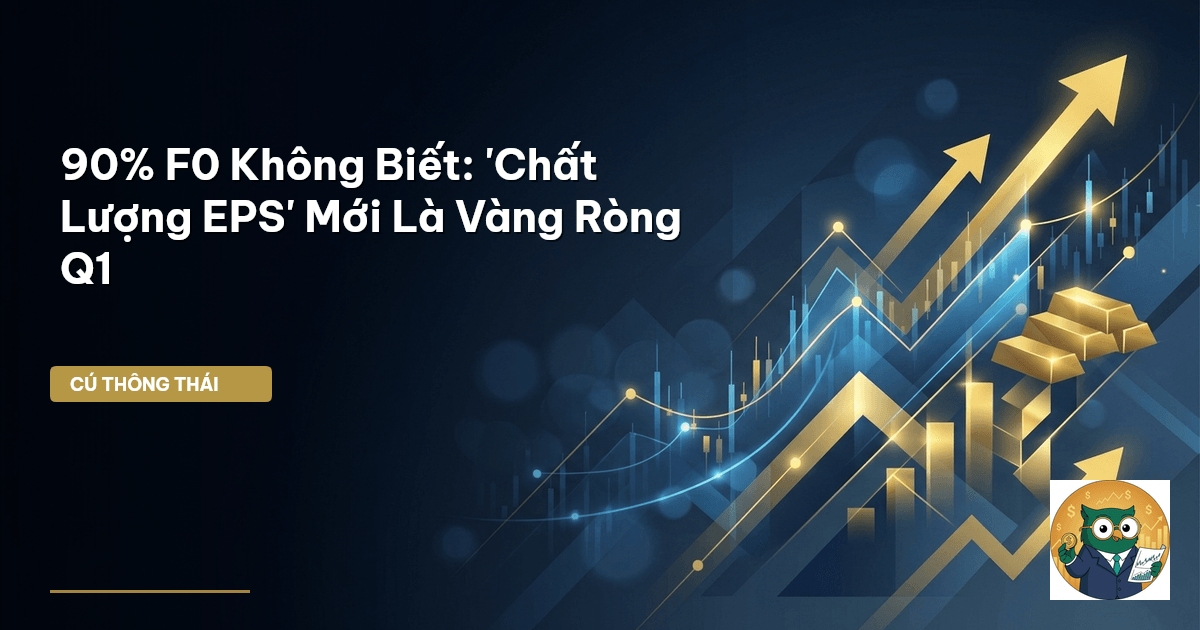 90% F0 Không Biết: 'Chất Lượng EPS' Mới Là Vàng Ròng Q1

CÚ THÔNG THÁI